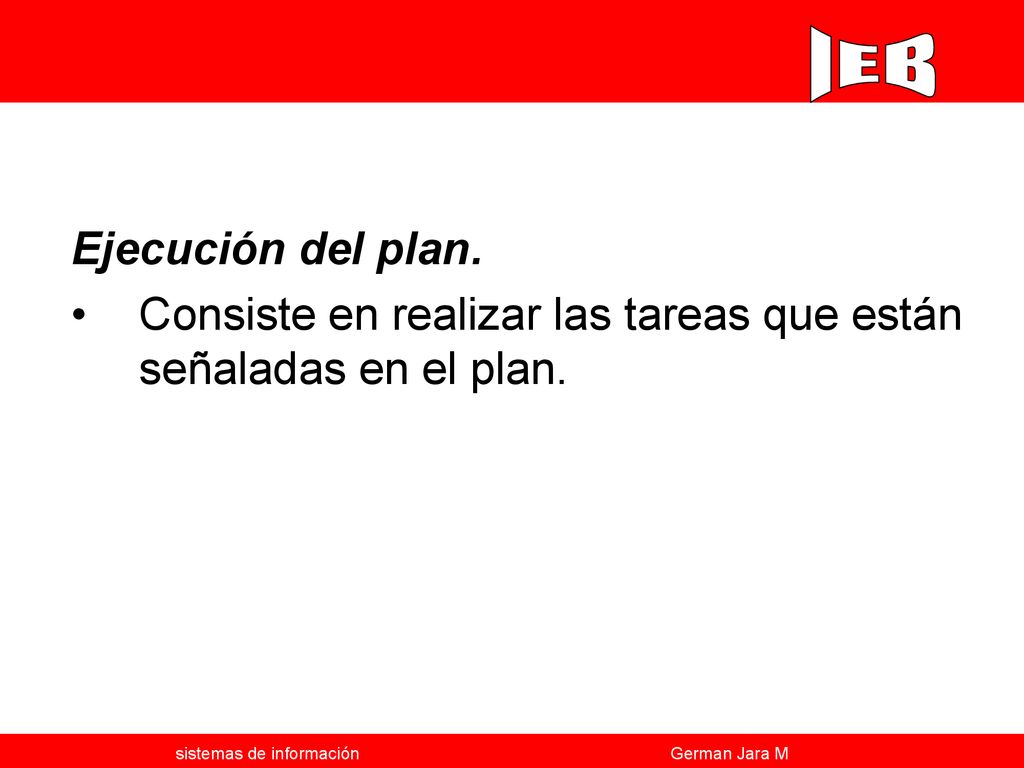 IEB

Ejecución del plan.

• Consiste en realizar las tareas que están señaladas en el plan.

sistemas de información

German Jara M